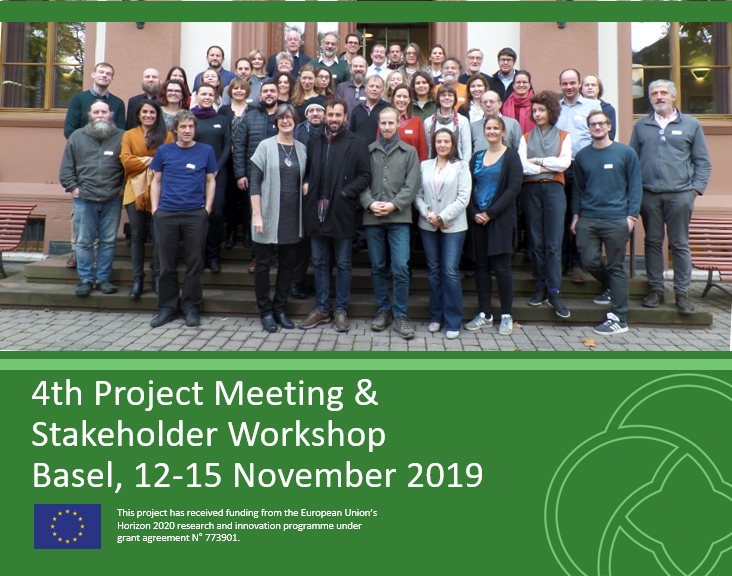 4th Project Meeting &
Stakeholder Workshop
Basel, 12-15 November 2019

This project has received funding from the European Union's Horizon 2020 research and innovation programme under grant agreement N° 773901.